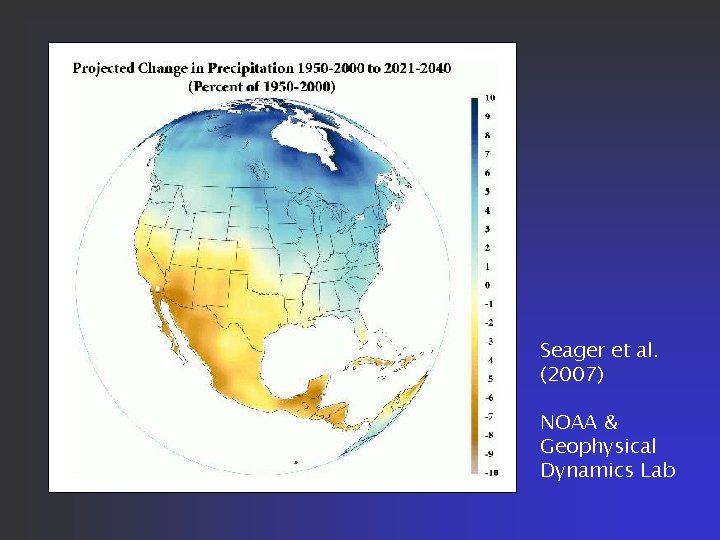 Projected Change in Precipitation 1950-2000 to 2021-2040
(Percent of 1950-2000)

10
9
8
7
6
5
4
3
2
1
0
-1
-2
-3
-4
-5
-6
-7
-8
-9
-10

Seager et al. (2007)

NOAA & Geophysical Dynamics Lab